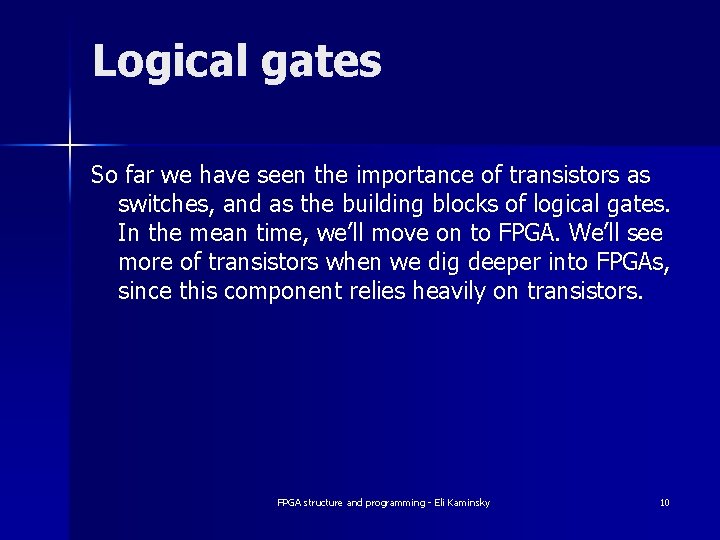 Logical gates

So far we have seen the importance of transistors as switches, and as the building blocks of logical gates. In the mean time, we'll move on to FPGA. We'll see more of transistors when we dig deeper into FPGAs, since this component relies heavily on transistors.

FPGA structure and programming - Eli Kaminsky

10